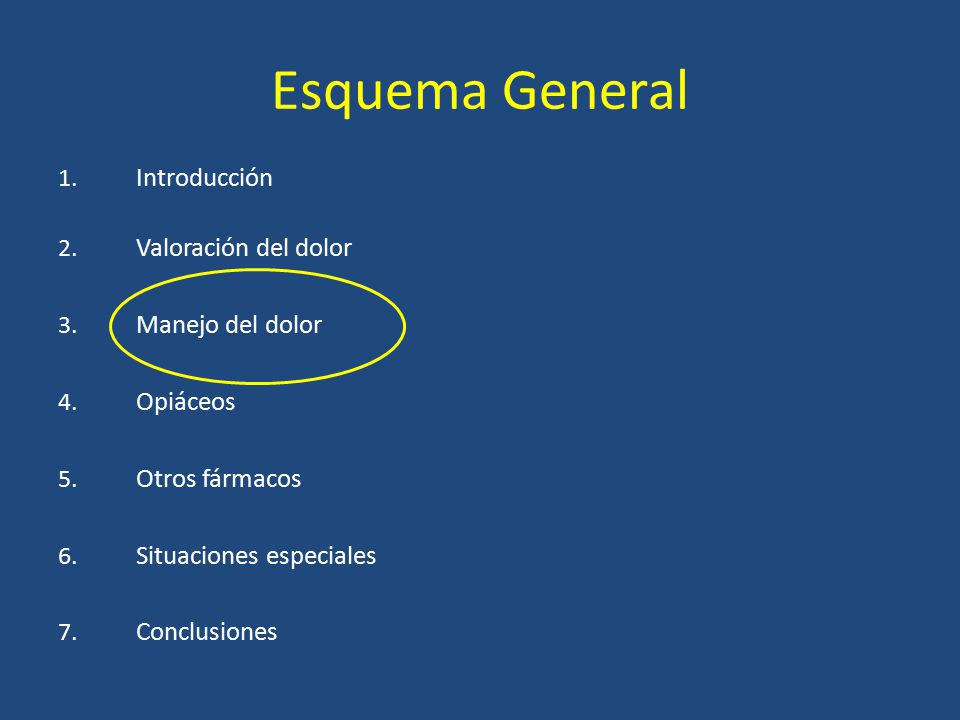 Esquema General

1. Introducción

2. Valoración del dolor

3. Manejo del dolor

4. Opiáceos

5. Otros fármacos

6. Situaciones especiales

7. Conclusiones